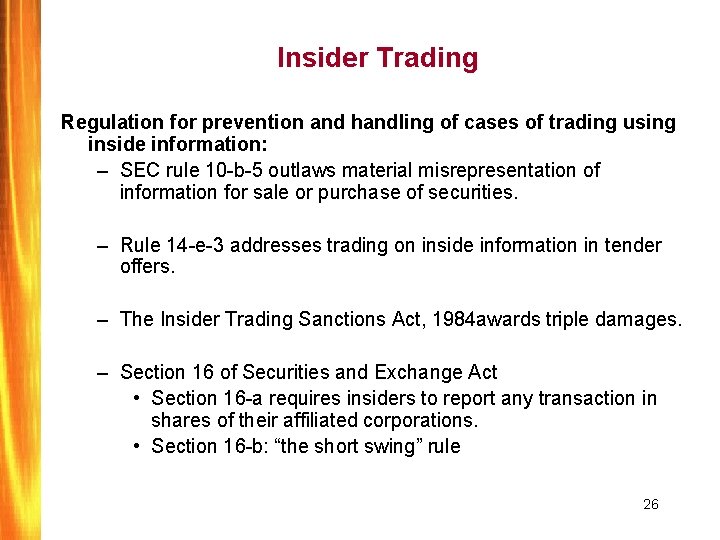 Insider Trading

Regulation for prevention and handling of cases of trading using inside information:

– SEC rule 10-b-5 outlaws material misrepresentation of information for sale or purchase of securities.

– Rule 14-e-3 addresses trading on inside information in tender offers.

– The Insider Trading Sanctions Act, 1984awards triple damages.

– Section 16 of Securities and Exchange Act
• Section 16-a requires insiders to report any transaction in shares of their affiliated corporations.
• Section 16-b: “the short swing” rule

26